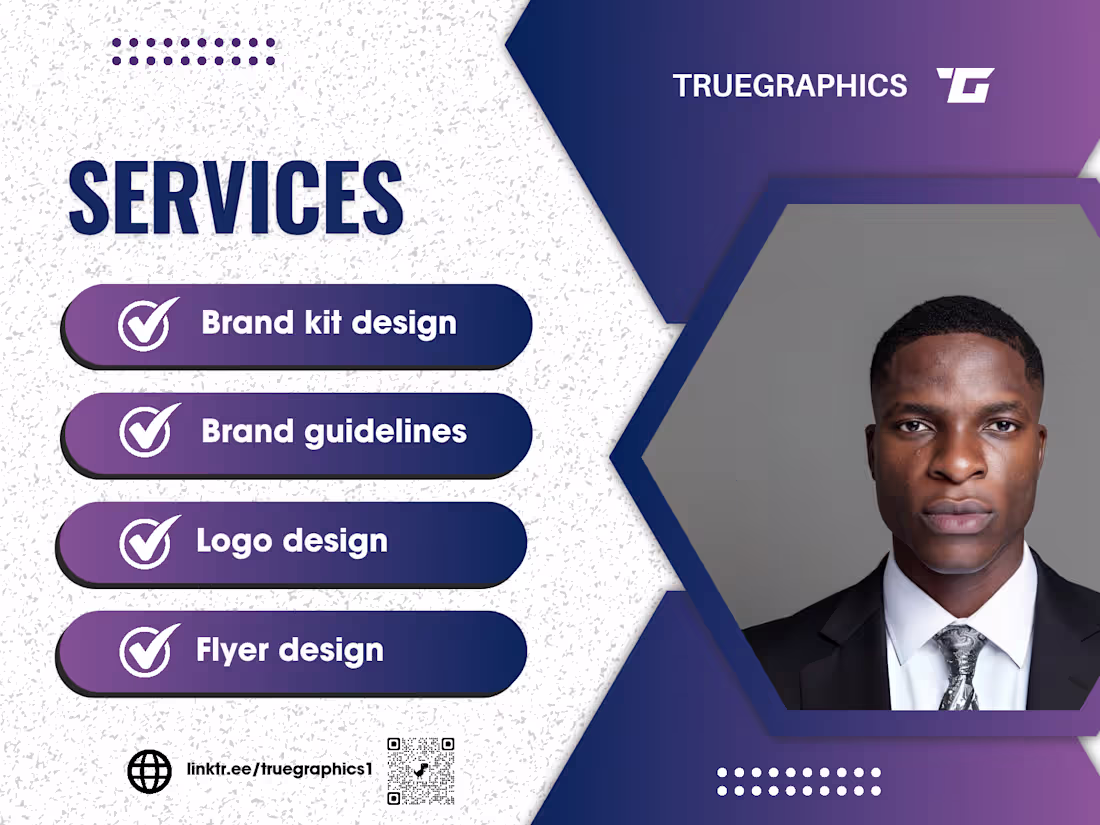 TRUEGRAPHICS

SERVICES

Brand kit design

Brand guidelines

Logo design

Flyer design

linktr.ee/truegraphics1